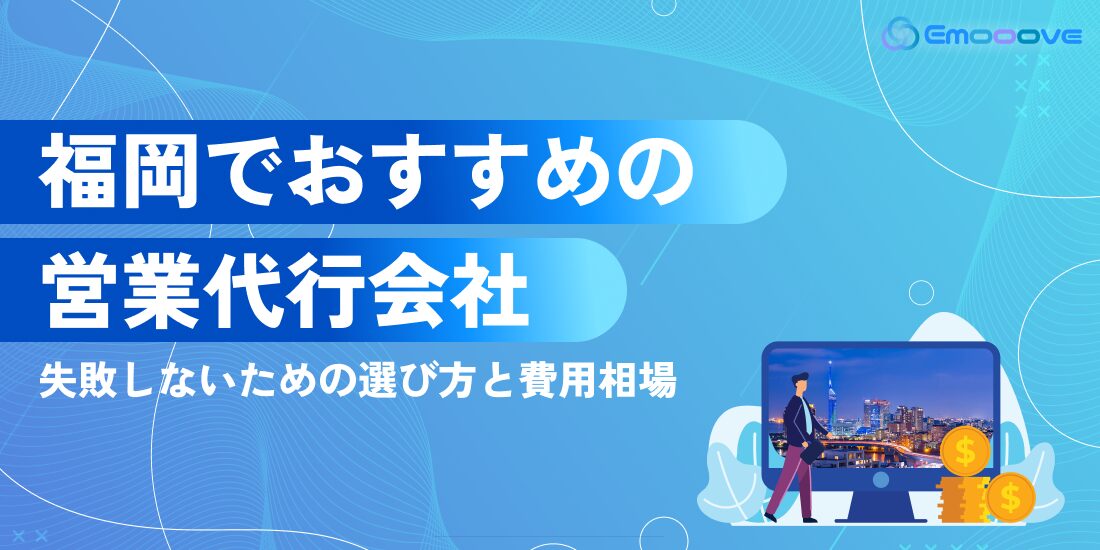 Emooove

福岡でおすすめの
営業代行会社

失敗しないための選び方と費用相場

$

$